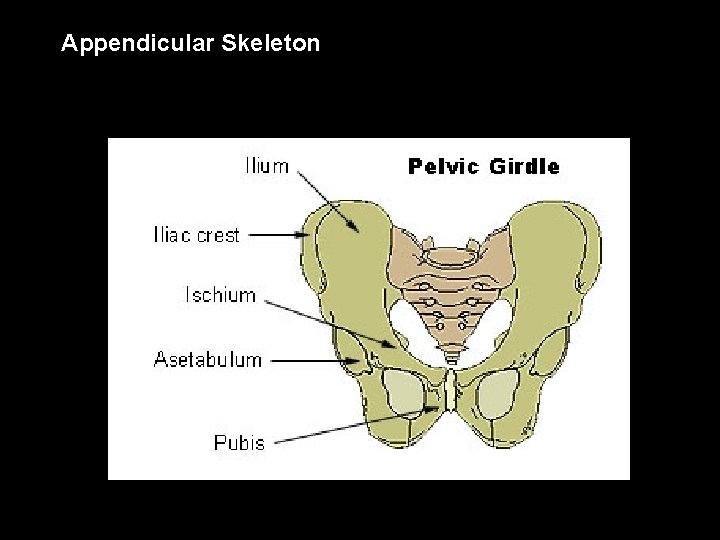 Appendicular Skeleton

Pelvic Girdle

Ilium

Iliac crest

Ischium

Asetabulum

Pubis